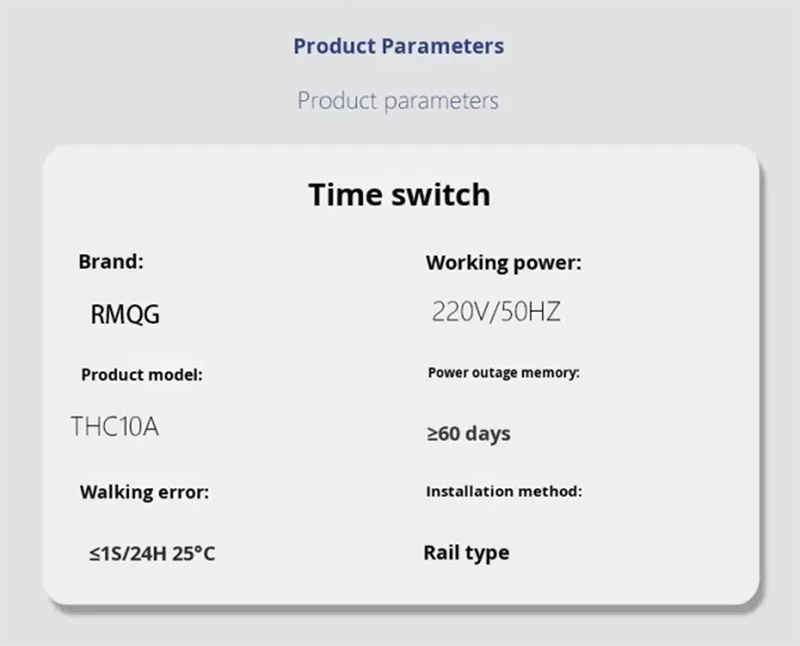 Product Parameters

Product parameters

Time switch

Brand:

RMQG

Product model:

THC10A

Walking error:

≤1S/24H 25°C

Working power:

220V/50HZ

Power outage memory:

≥60 days

Installation method:

Rail type